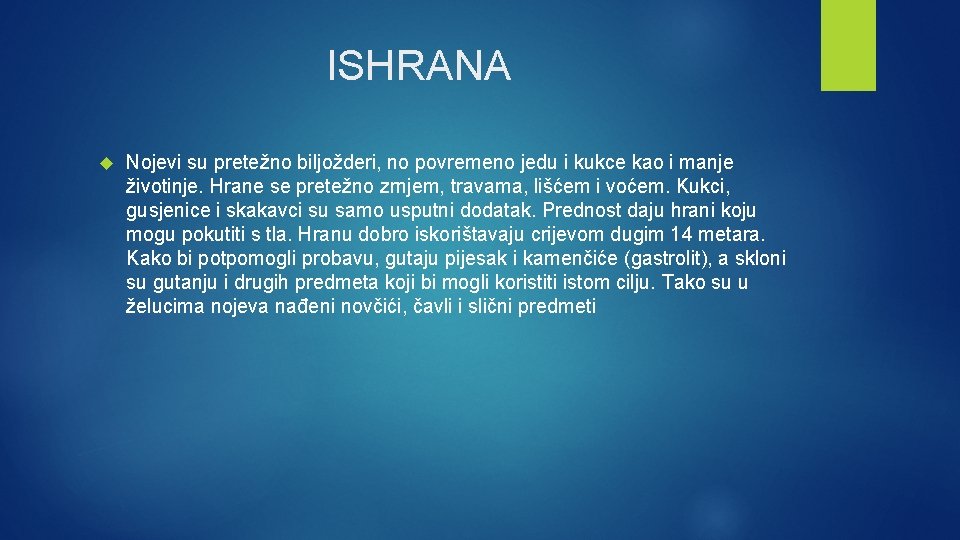 ISHRANA

Nojevi su pretežno biljožderi, no povremeno jedu i kukce kao i manje životinje. Hrane se pretežno zmjem, travama, lišćem i voćem. Kukci, gusjenice i skakavci su samo usputni dodatak. Prednost daju hrani koju mogu pokutiti s tla. Hranu dobro iskorištavaju crijevom dugim 14 metara. Kako bi potpomogli probavu, gutaju pijesak i kamenčiće (gastrolit), a skloni su gutanju i drugih predmeta koji bi mogli koristiti istom cilju. Tako su u želucima nojeva nađeni novčići, čavli i slični predmeti